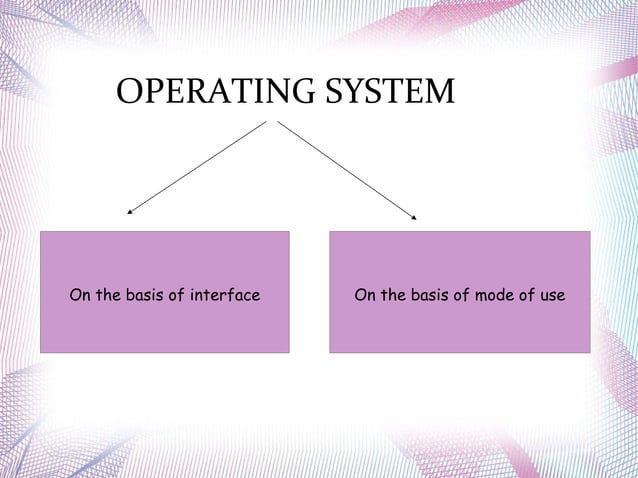 OPERATING SYSTEM

On the basis of interface

On the basis of mode of use